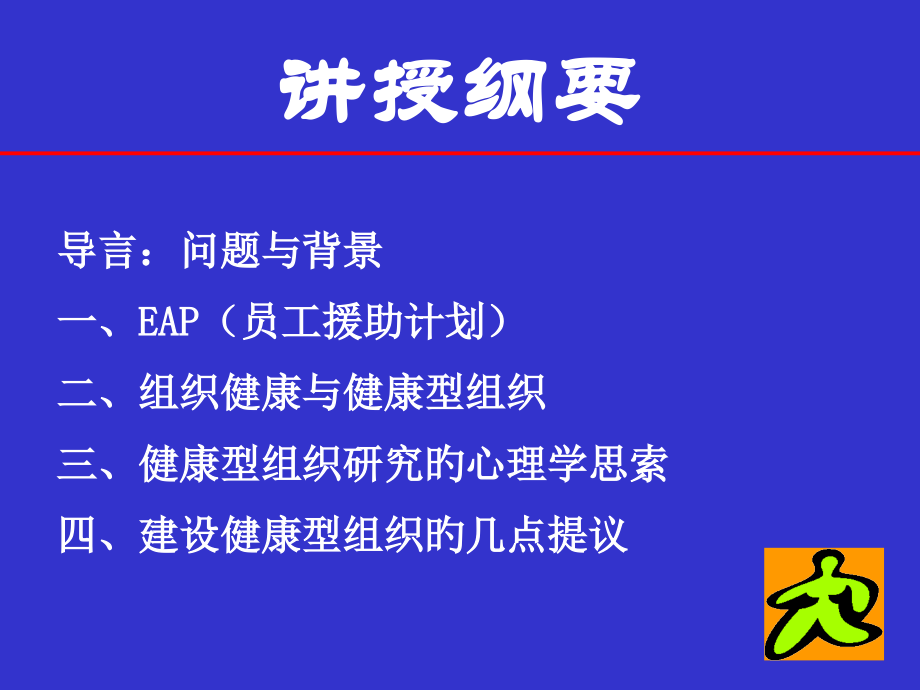 讲授纲要

导言：问题与背景

一、EAP（员工援助计划）

二、组织健康与健康型组织

三、健康型组织研究的心理学思索

四、建设健康型组织的几点提议

大